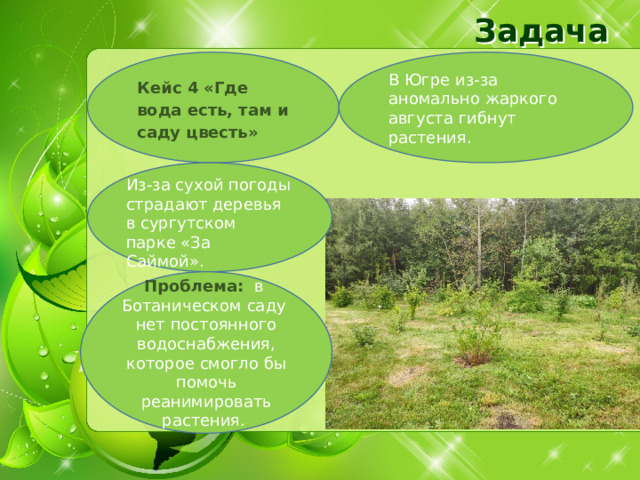 Задача

Кейс 4 «Где вода есть, там и саду цвесть»

В Югре из-за аномально жаркого августа гибнут растения.

Из-за сухой погоды страдают деревья в сургутском парке «За Саймой».

Проблема: в Ботаническом саду нет постоянного водоснабжения, которое смогло бы помочь реанимировать растения.